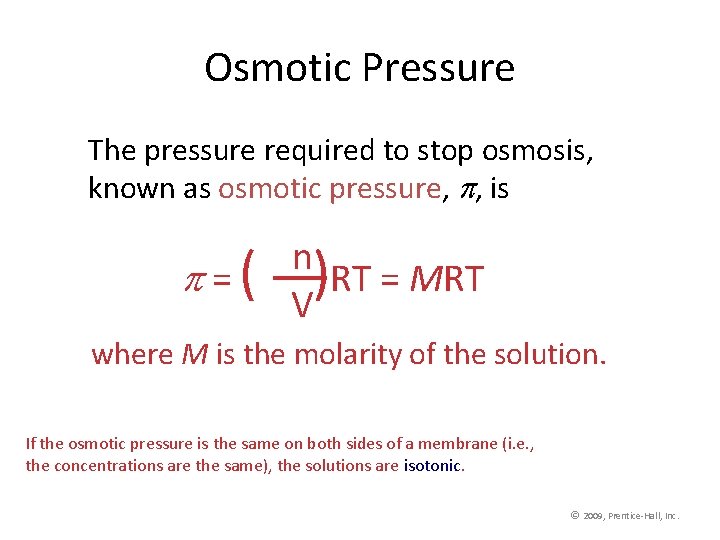 Osmotic Pressure

The pressure required to stop osmosis, known as osmotic pressure, $\pi$, is

$\pi = \left(\frac{n}{V}\right)RT = MRT$

where $M$ is the molarity of the solution.

If the osmotic pressure is the same on both sides of a membrane (i.e., the concentrations are the same), the solutions are isotonic.

© 2009, Prentice-Hall, Inc.